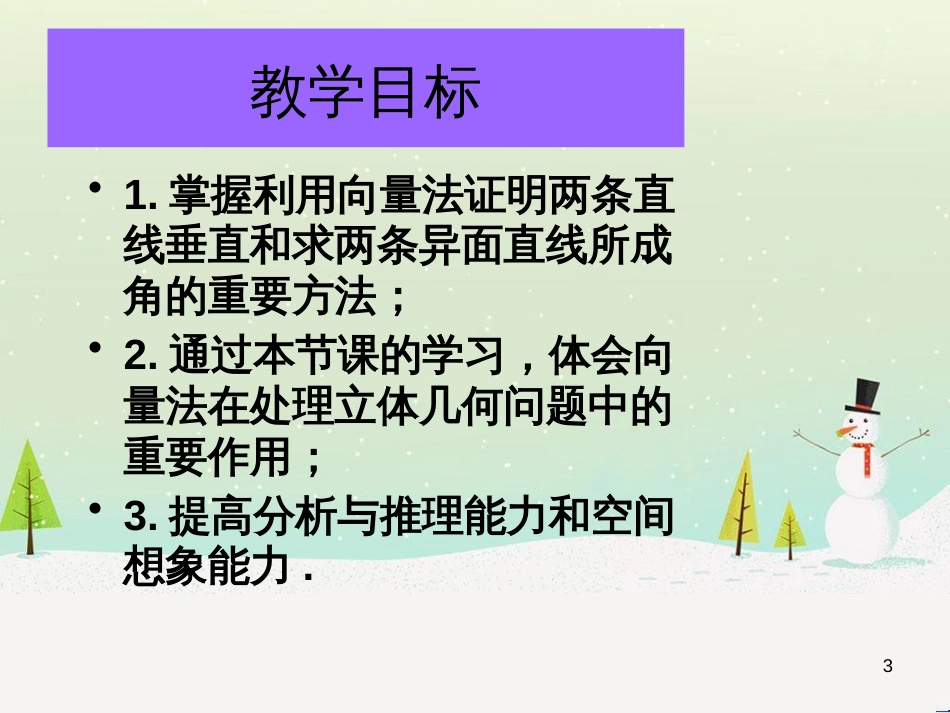 教学目标

• 1. 掌握利用向量法证明两条直线垂直和求两条异面直线所成角的重要方法；

• 2. 通过本节课的学习，体会向量法在处理立体几何问题中的重要作用；

• 3. 提高分析与推理能力和空间想象能力．

3